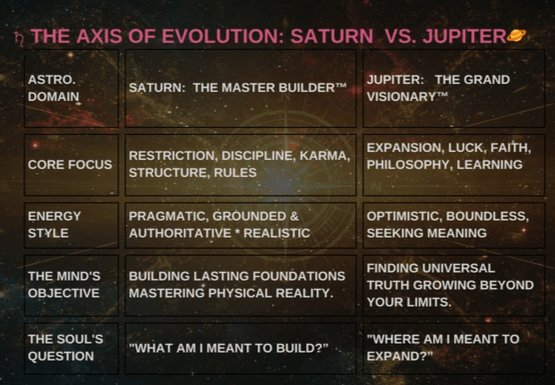 ♄ THE AXIS OF EVOLUTION: SATURN VS. JUPITER🪐

| ASTRO. DOMAIN | SATURN: THE MASTER BUILDER™ | JUPITER: THE GRAND VISIONARY™ |
|---|---|---|
| CORE FOCUS | RESTRICTION, DISCIPLINE, KARMA, STRUCTURE, RULES | EXPANSION, LUCK, FAITH, PHILOSOPHY, LEARNING |
| ENERGY STYLE | PRAGMATIC, GROUNDED & AUTHORITATIVE * REALISTIC | OPTIMISTIC, BOUNDLESS, SEEKING MEANING |
| THE MIND'S OBJECTIVE | BUILDING LASTING FOUNDATIONS MASTERING PHYSICAL REALITY. | FINDING UNIVERSAL TRUTH GROWING BEYOND YOUR LIMITS. |
| THE SOUL'S QUESTION | "WHAT AM I MEANT TO BUILD?" | "WHERE AM I MEANT TO EXPAND?" |